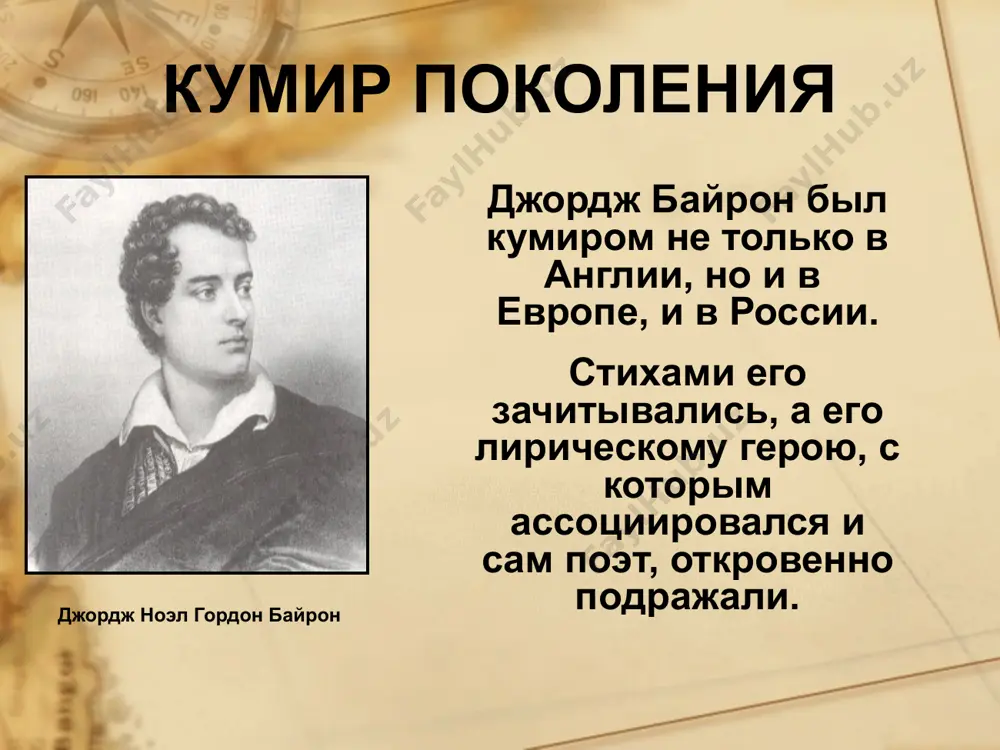 КУМИР ПОКОЛЕНИЯ

Джордж Байрон был кумиром не только в Англии, но и в Европе, и в России.

Стихами его зачитывались, а его лирическому герою, с которым ассоциировался и сам поэт, откровенно подражали.

Джордж Ноэл Гордон Байрон

FaylHub.uz